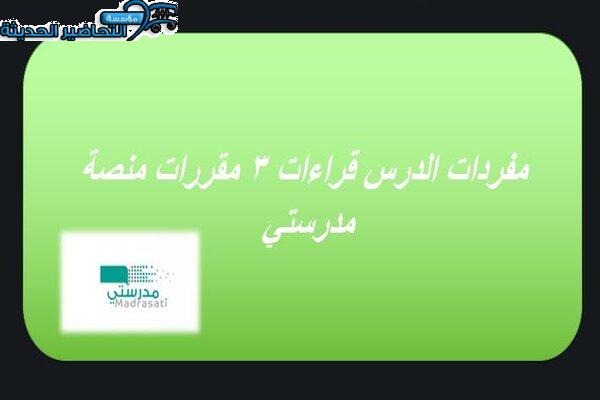 مؤسسة
التحاضير الحديثة

مفردات الدرس قراءات ٣ مقررات منصة مدرستي

مدرستي
Madrasati